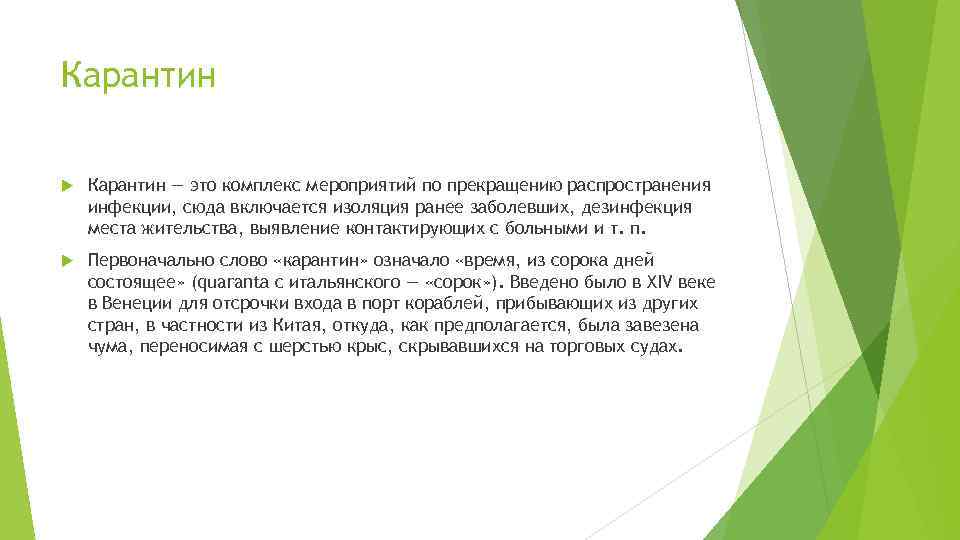 Карантин

Карантин — это комплекс мероприятий по прекращению распространения инфекции, сюда включается изоляция ранее заболевших, дезинфекция места жительства, выявление контактирующих с больными и т. п.

Первоначально слово «карантин» означало «время, из сорока дней состоящее» (quaranta с итальянского — «сорок»). Введено было в XIV веке в Венеции для отсрочки входа в порт кораблей, прибывающих из других стран, в частности из Китая, откуда, как предполагается, была завезена чума, переносимая с шерстью крыс, скрывавшихся на торговых судах.